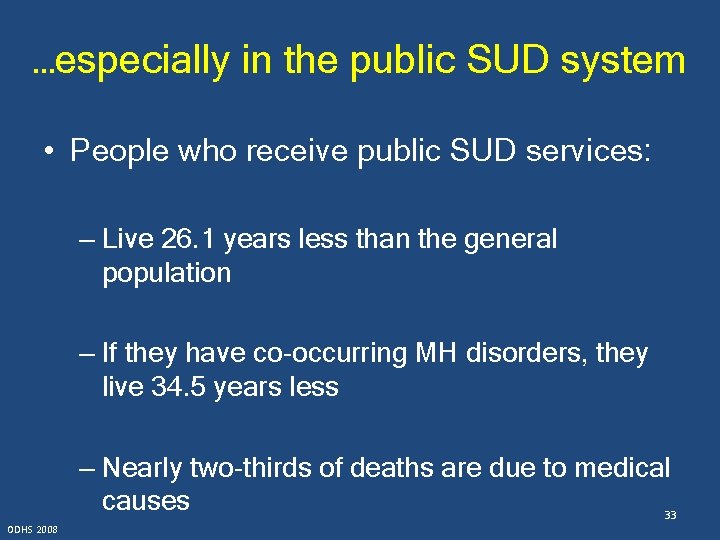 ...especially in the public SUD system

• People who receive public SUD services:

– Live 26.1 years less than the general population

– If they have co-occurring MH disorders, they live 34.5 years less

– Nearly two-thirds of deaths are due to medical causes

33

ODHS 2008